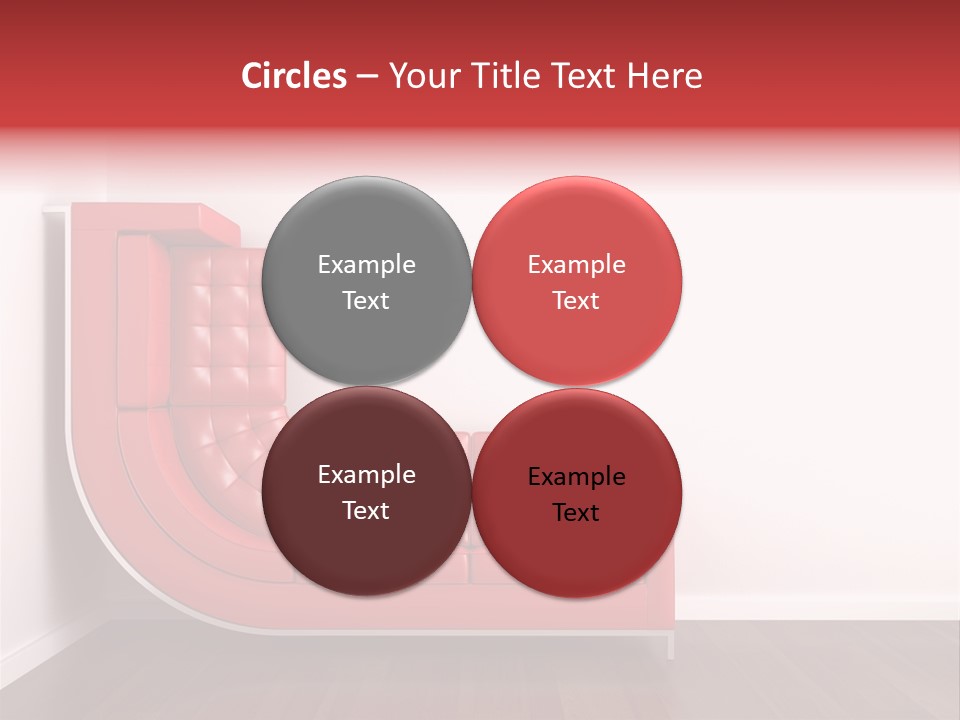 Circles – Your Title Text Here

Example Text

Example Text

Example Text

Example Text